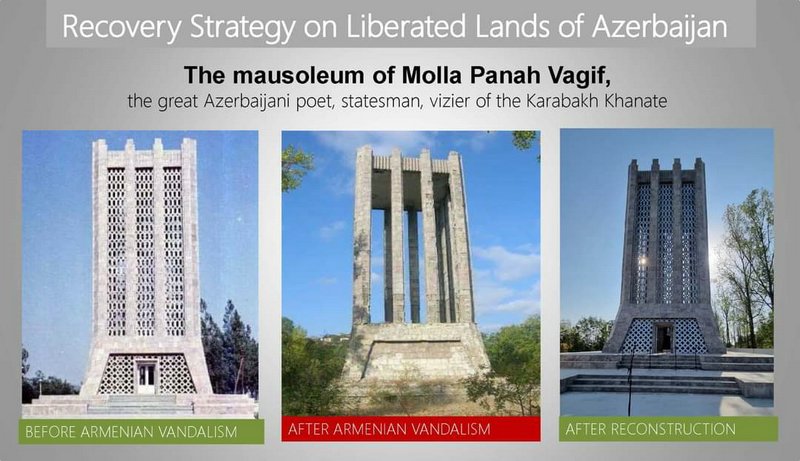 Recovery Strategy on Liberated Lands of Azerbaijan

The mausoleum of Molla Panah Vagif,
the great Azerbaijani poet, statesman, vizier of the Karabakh Khanate

BEFORE ARMENIAN VANDALISM

AFTER ARMENIAN VANDALISM

AFTER RECONSTRUCTION